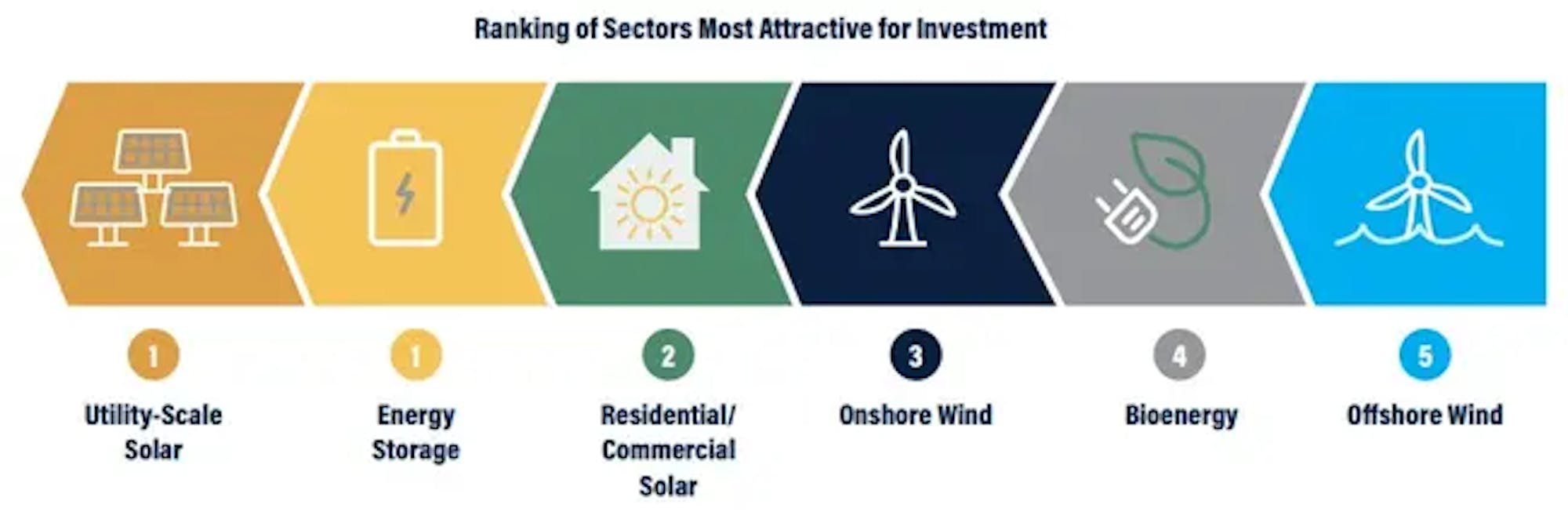 Ranking of Sectors Most Attractive for Investment

1

Utility-Scale Solar

1

Energy Storage

2

Residential/ Commercial Solar

3

Onshore Wind

4

Bioenergy

5

Offshore Wind